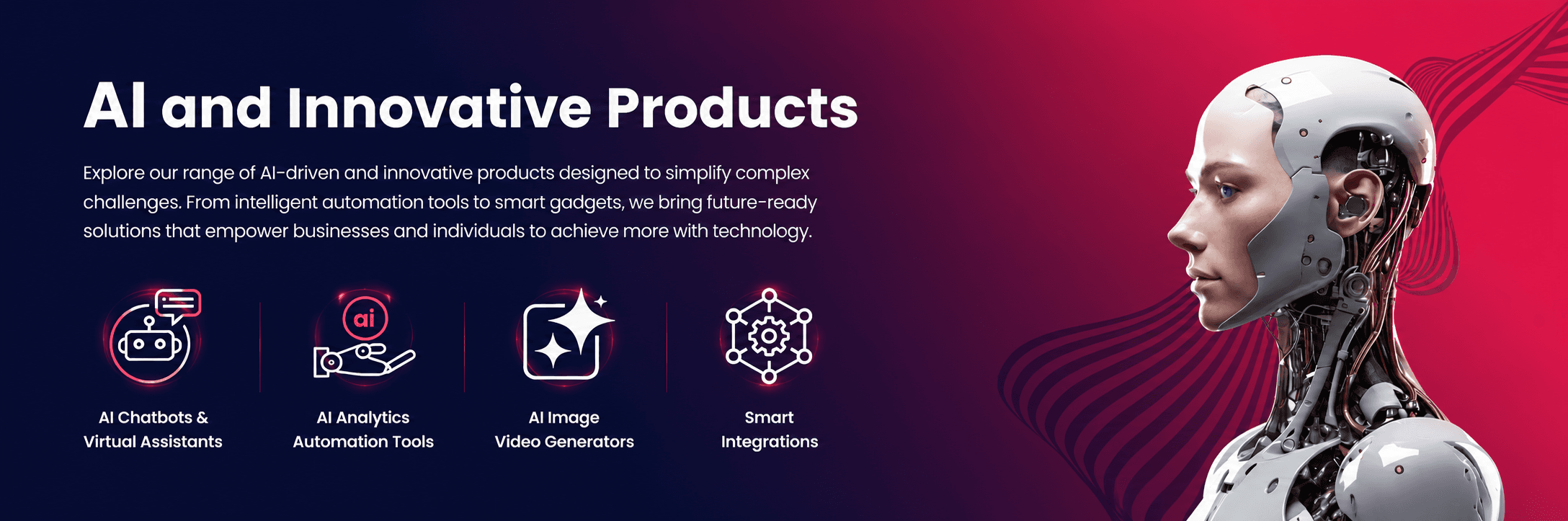 AI and Innovative Products

Explore our range of AI-driven and innovative products designed to simplify complex challenges. From intelligent automation tools to smart gadgets, we bring future-ready solutions that empower businesses and individuals to achieve more with technology.

ai

AI Chatbots & Virtual Assistants

AI Analytics Automation Tools

AI Image Video Generators

Smart Integrations